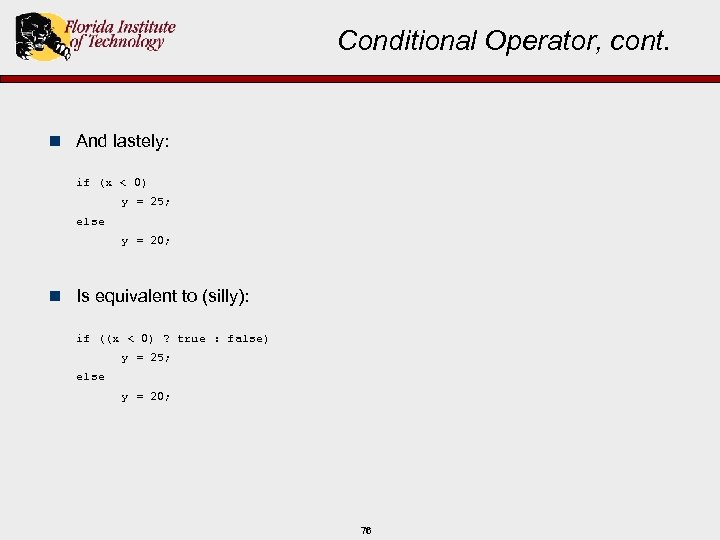 Florida Institute of Technology

Conditional Operator, cont.

And lastely:

if (x < 0)
y = 25;
else
y = 20;

Is equivalent to (silly):

if ((x < 0) ? true : false)
y = 25;
else
y = 20;

76